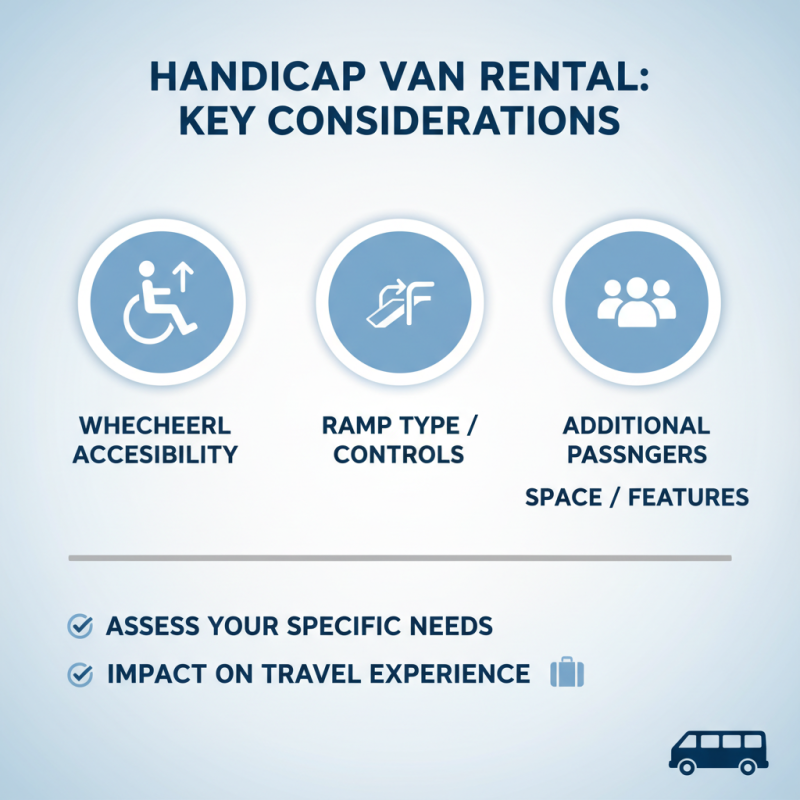 HANDICAP VAN RENTAL:
KEY CONSIDERATIONS

WHECHEERL ACCESIBILITY

RAMP TYPE / CONTROLS

ADDITIONAL PASSNGERS

SPACE / FEATURES

ASSESS YOUR SPECIFIC NEEDS

IMPACT ON TRAVEL EXPERIENCE